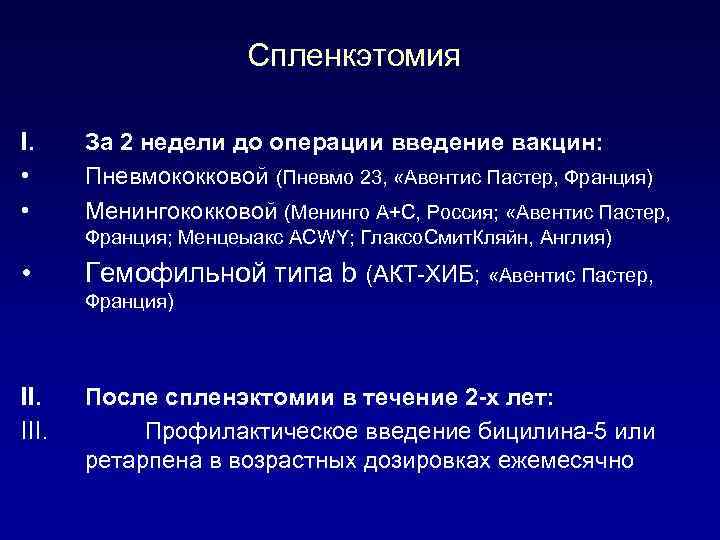 Спленкэтомия

I. За 2 недели до операции введение вакцин:

• Пневмококковой (Пневмо 23, «Авентис Пастер, Франция)

• Менингококковой (Менинго А+С, Россия; «Авентис Пастер, Франция; Менцеыакс ACWY; ГлаксоСмитКляйн, Англия)

• Гемофильной типа b (АКТ-ХИБ; «Авентис Пастер, Франция)

II. После спленэктомии в течение 2-х лет:

III. Профилактическое введение бицилина-5 или ретарпена в возрастных дозировках ежемесячно